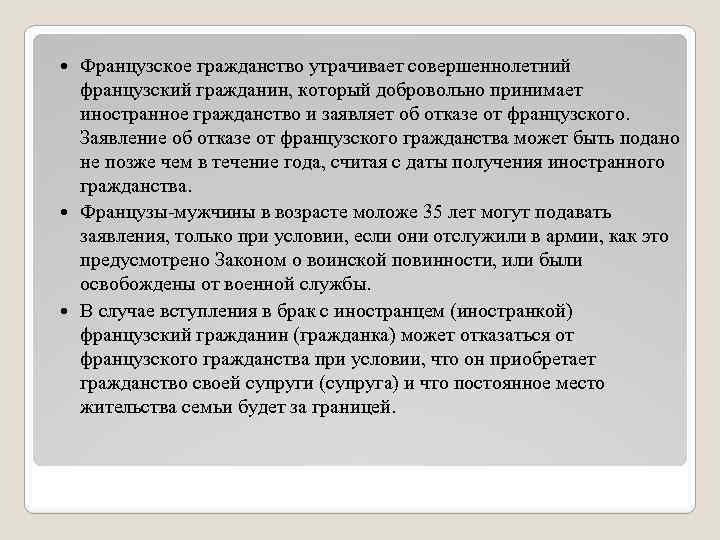 • Французское гражданство утрачивает совершеннолетний французский гражданин, который добровольно принимает иностранное гражданство и заявляет об отказе от французского. Заявление об отказе от французского гражданства может быть подано не позже чем в течение года, считая с даты получения иностранного гражданства.

• Французы-мужчины в возрасте моложе 35 лет могут подавать заявления, только при условии, если они отслужили в армии, как это предусмотрено Законом о воинской повинности, или были освобождены от военной службы.

• В случае вступления в брак с иностранцем (иностранкой) французский гражданин (гражданка) может отказаться от французского гражданства при условии, что он приобретает гражданство своей супруги (супруга) и что постоянное место жительства семьи будет за границей.